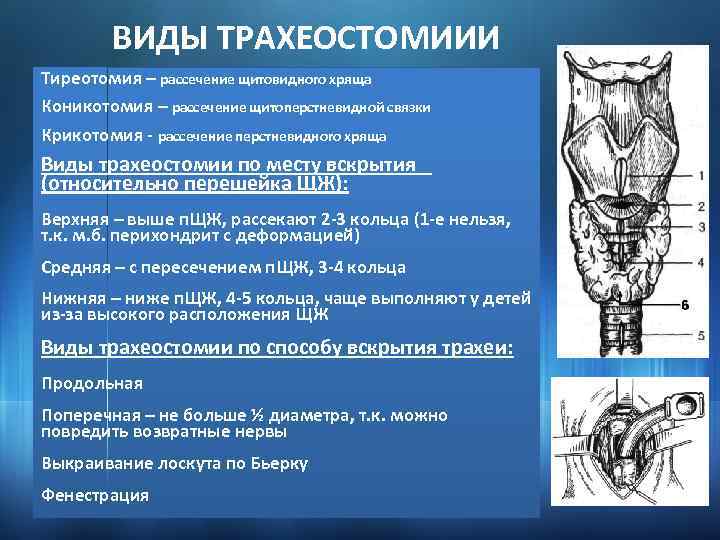 ВИДЫ ТРАХЕОСТОМИИИ

Тиреотомия – рассечение щитовидного хряща

Коникотомия – рассечение щитоперстневидной связки

Крикотомия - рассечение перстневидного хряща

Виды трахеостомии по месту вскрытия (относительно перешейка ЩЖ):

Верхняя – выше пЩЖ, рассекают 2-3 кольца (1-е нельзя, т.к. м.б. перихондрит с деформацией)

Средняя – с пересечением пЩЖ, 3-4 кольца

Нижняя – ниже пЩЖ, 4-5 кольца, чаще выполняют у детей из-за высокого расположения ЩЖ

Виды трахеостомии по способу вскрытия трахеи:

Продольная

Поперечная – не больше ½ диаметра, т.к. можно повредить возвратные нервы

Выкраивание лоскута по Бьерку

Фенестрация

1
2
3
4
6
5